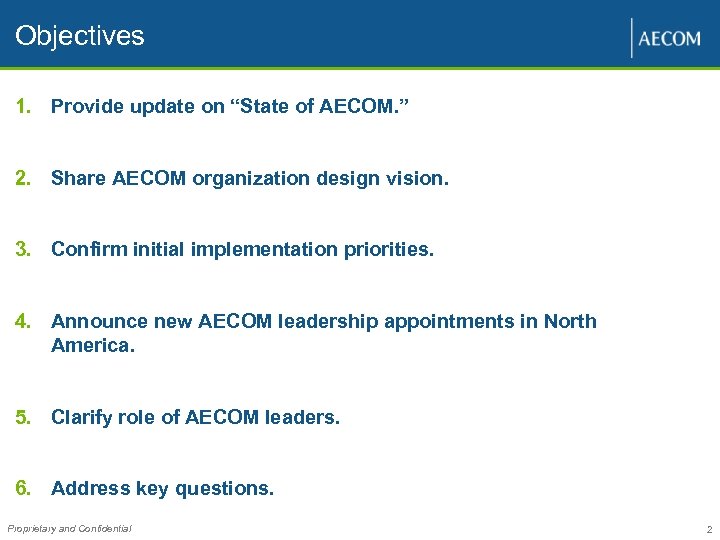 Objectives

AECOM

1. Provide update on “State of AECOM.”

2. Share AECOM organization design vision.

3. Confirm initial implementation priorities.

4. Announce new AECOM leadership appointments in North America.

5. Clarify role of AECOM leaders.

6. Address key questions.

Proprietary and Confidential

2